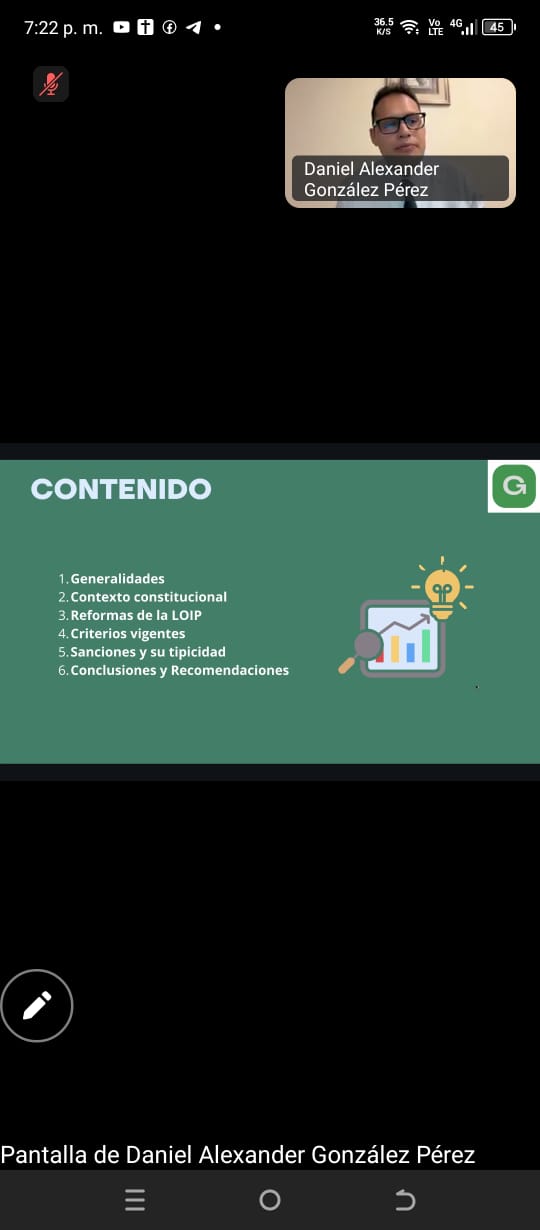 7:22 p. m.

36.5 K/S Vo LTE 4G 45

Daniel Alexander González Pérez

CONTENIDO

G

1. Generalidades
2. Contexto constitucional
3. Reformas de la LOIP
4. Criterios vigentes
5. Sanciones y su tipicidad
6. Conclusiones y Recomendaciones

Pantalla de Daniel Alexander González Pérez